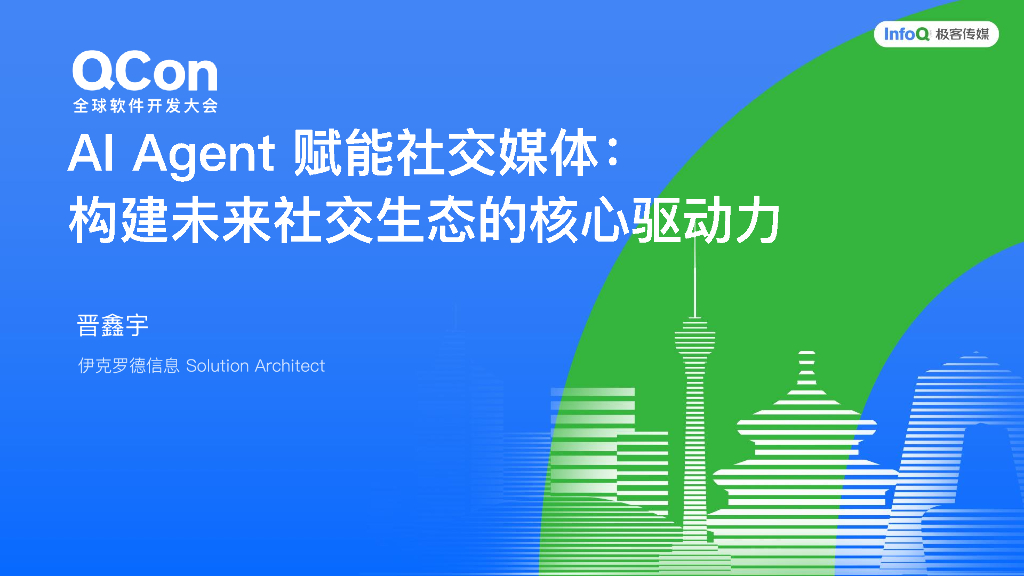 InfoQ 极客传媒

QCon
全球软件开发大会

AI Agent 赋能社交媒体：
构建未来社交生态的核心驱动力

晋鑫宇

伊克罗德信息 Solution Architect